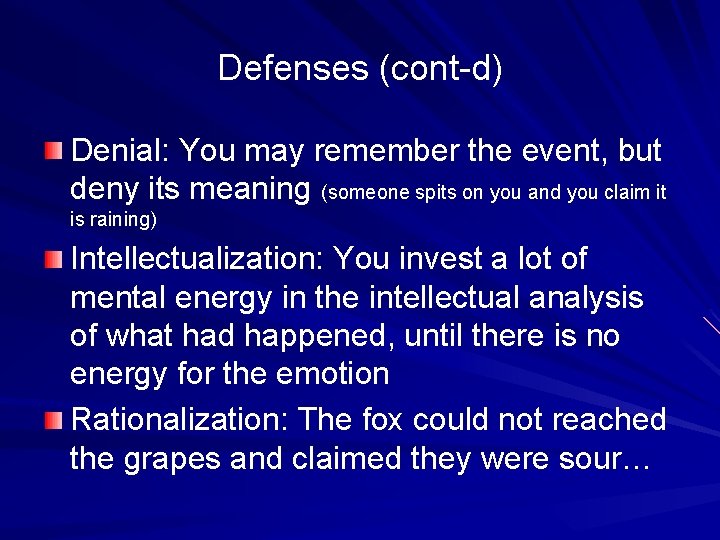 Defenses (cont-d)

Denial: You may remember the event, but deny its meaning (someone spits on you and you claim it is raining)

Intellectualization: You invest a lot of mental energy in the intellectual analysis of what had happened, until there is no energy for the emotion

Rationalization: The fox could not reached the grapes and claimed they were sour…